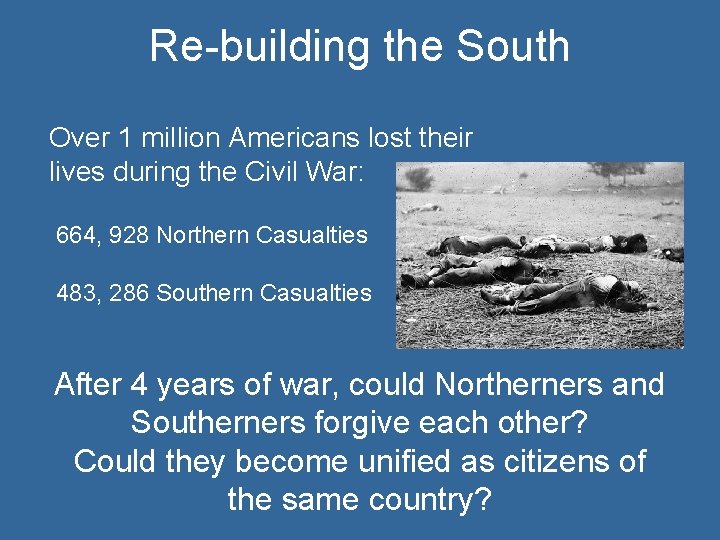 Re-building the South

Over 1 million Americans lost their lives during the Civil War:

664, 928 Northern Casualties

483, 286 Southern Casualties

After 4 years of war, could Northerners and Southerners forgive each other?
Could they become unified as citizens of the same country?